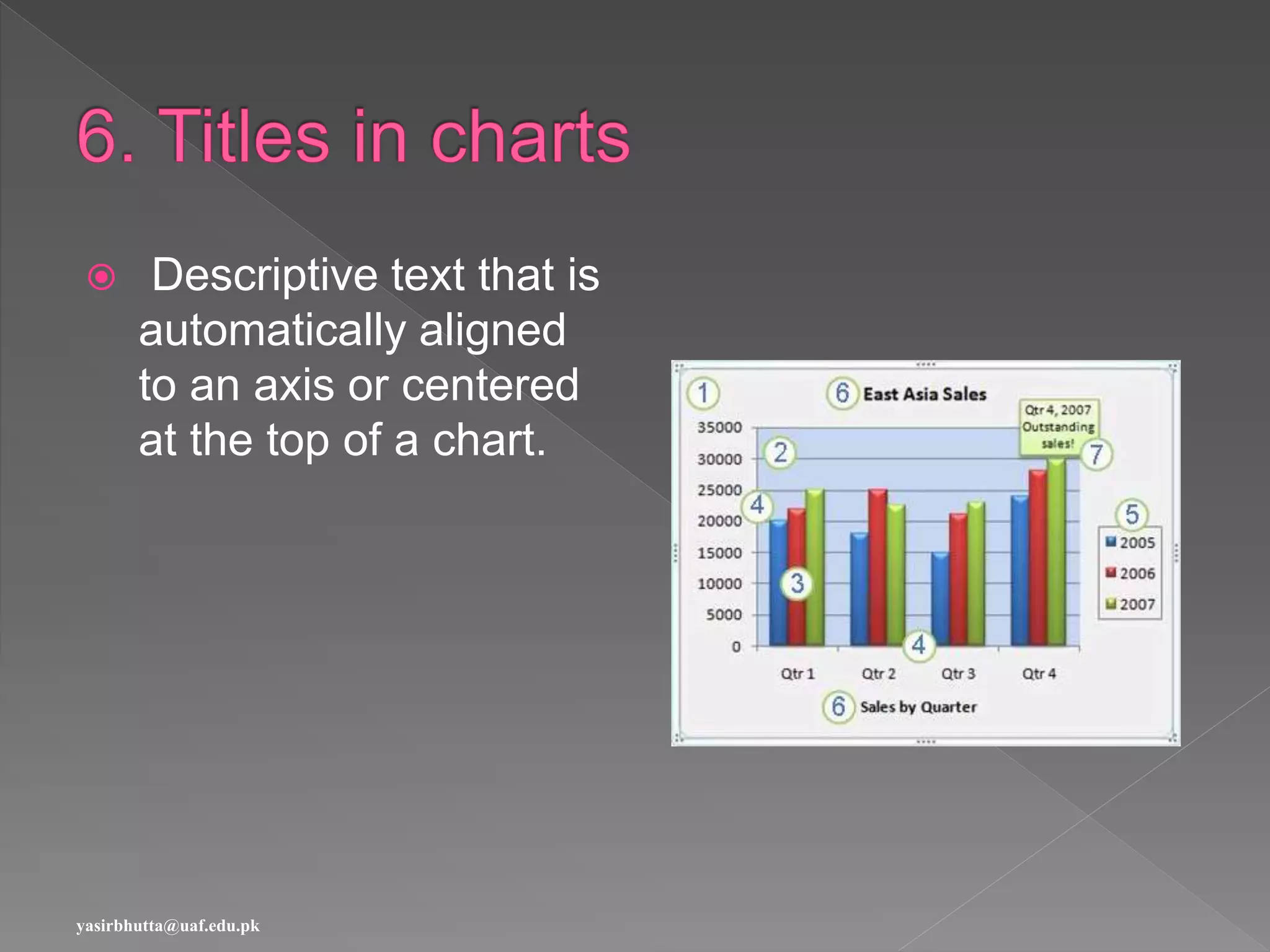 6. Titles in charts

Descriptive text that is automatically aligned to an axis or centered at the top of a chart.

1
6 East Asia Sales
Qtr 4, 2007 Outstanding sales!
7
35000
30000
25000
20000
15000
10000
5000
0
2
4
3
4
5
2005
2006
2007
Qtr 1
Qtr 2
Qtr 3
Qtr 4
6 Sales by Quarter

yasirbhutta@uaf.edu.pk